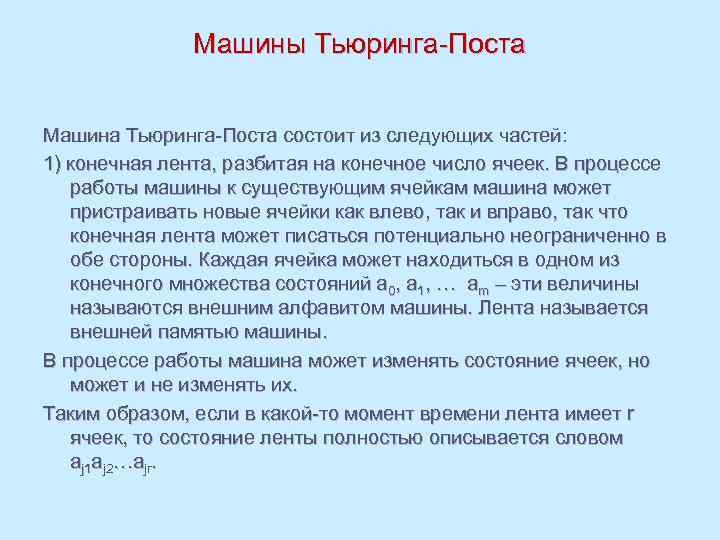 Машины Тьюринга-Поста

Машина Тьюринга-Поста состоит из следующих частей:

1) конечная лента, разбитая на конечное число ячеек. В процессе работы машины к существующим ячейкам машина может пристраивать новые ячейки как влево, так и вправо, так что конечная лента может писаться потенциально неограниченно в обе стороны. Каждая ячейка может находиться в одном из конечного множества состояний $a_0$, $a_1$, … $a_m$ – эти величины называются внешним алфавитом машины. Лента называется внешней памятью машины.

В процессе работы машина может изменять состояние ячеек, но может и не изменять их.

Таким образом, если в какой-то момент времени лента имеет r ячеек, то состояние ленты полностью описывается словом $a_{j1}a_{j2}…a_{jr}$.